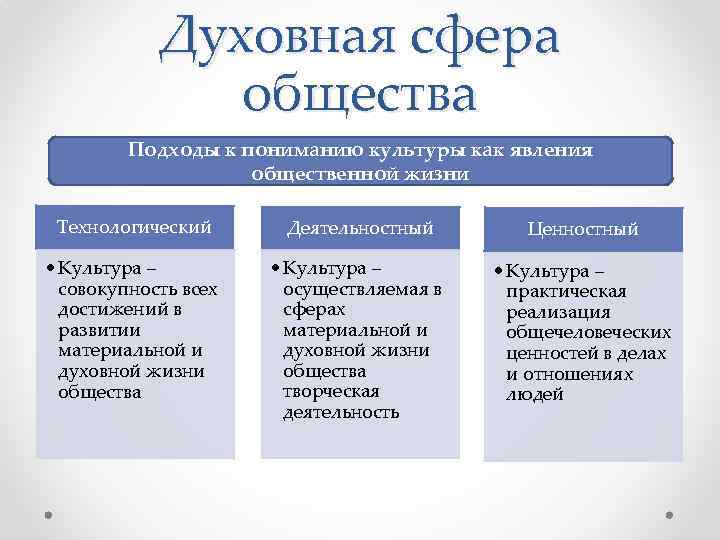 Духовная сфера общества

Подходы к пониманию культуры как явления общественной жизни

Технологический

• Культура – совокупность всех достижений в развитии материальной и духовной жизни общества

Деятельностный

• Культура – осуществляемая в сферах материальной и духовной жизни общества творческая деятельность

Ценностный

• Культура – практическая реализация общечеловеческих ценностей в делах и отношениях людей